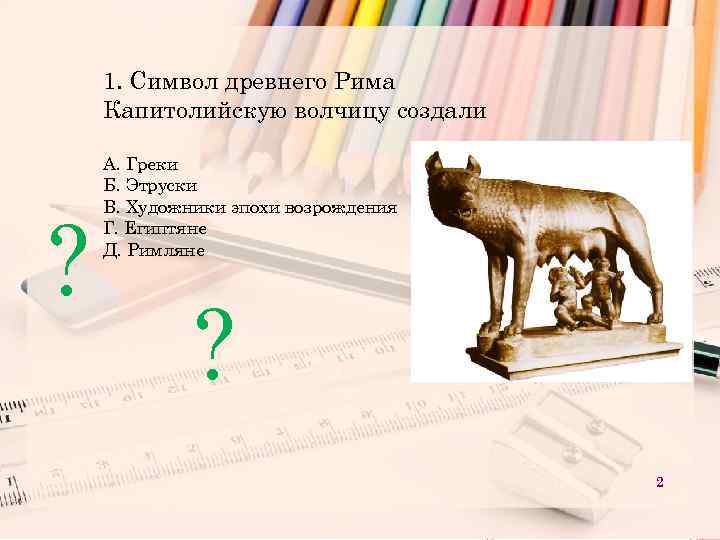 1. Символ древнего Рима Капитолийскую волчицу создали

А. Греки
Б. Этруски
В. Художники эпохи возрождения
Г. Египтяне
Д. Римляне

?

?

2